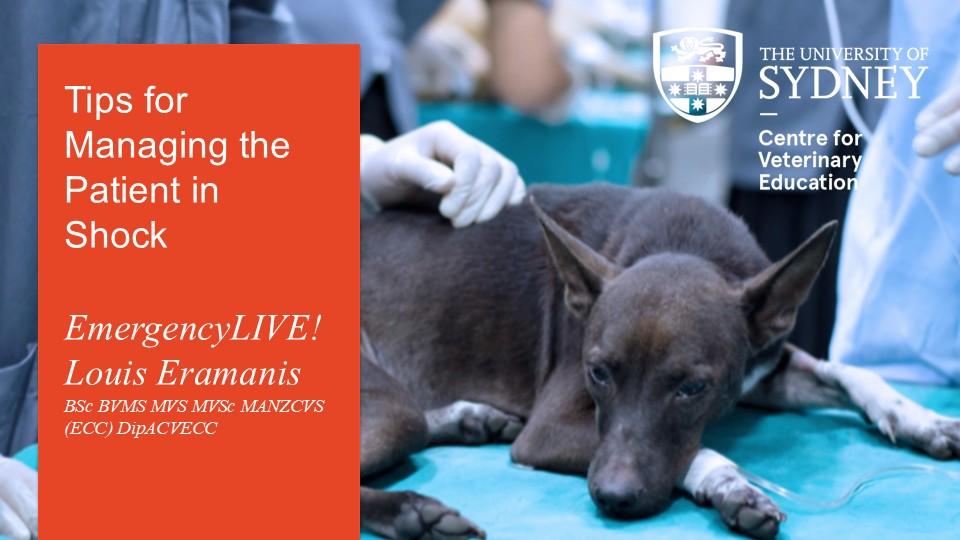 Tips for Managing the Patient in Shock

EmergencyLIVE!
Louis Eramanis
BSc BVMS MVS MVSc MANZCVS (ECC) DipACVECC

THE UNIVERSITY OF SYDNEY

Centre for Veterinary Education